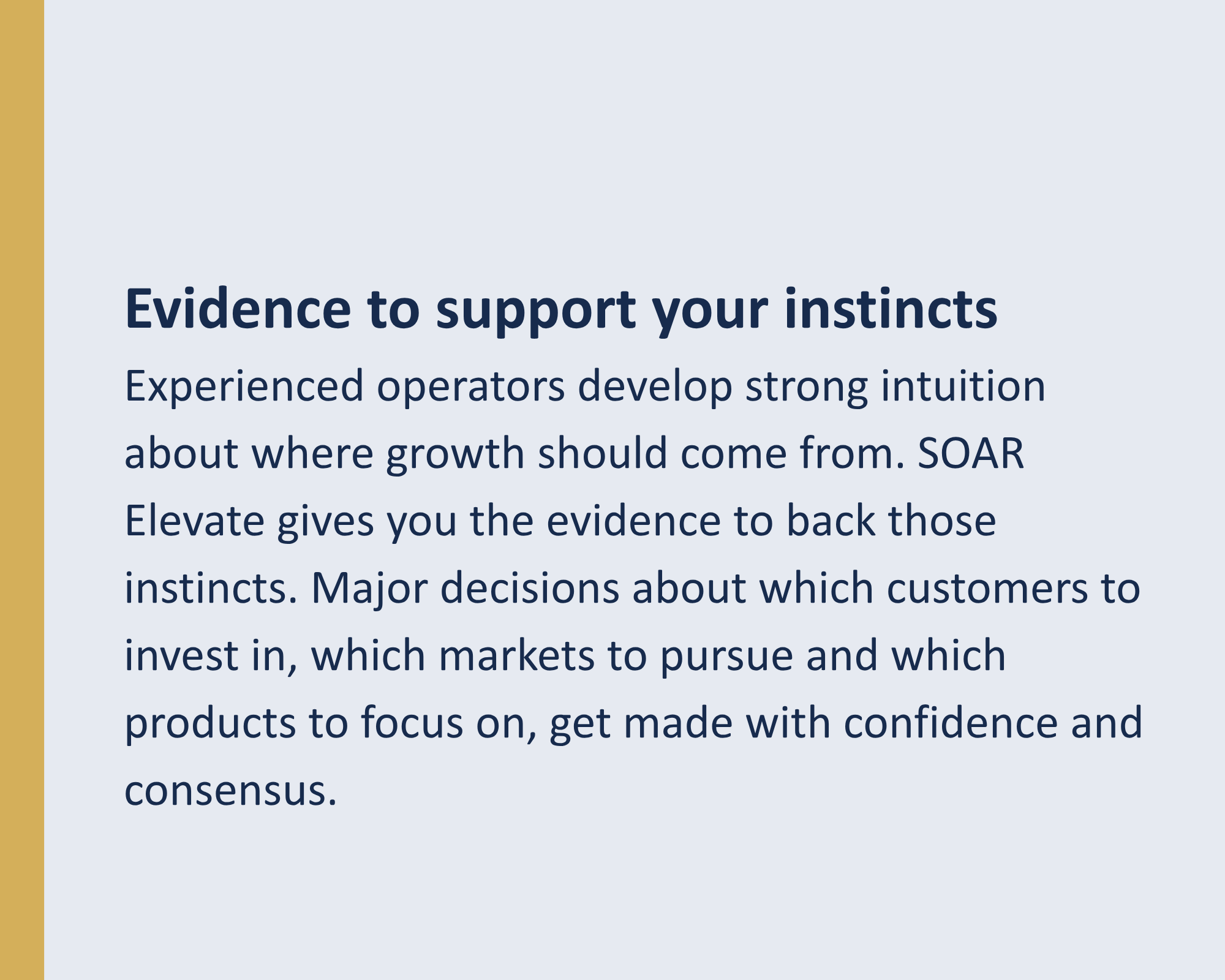 Evidence to support your instincts

Experienced operators develop strong intuition about where growth should come from. SOAR Elevate gives you the evidence to back those instincts. Major decisions about which customers to invest in, which markets to pursue and which products to focus on, get made with confidence and consensus.